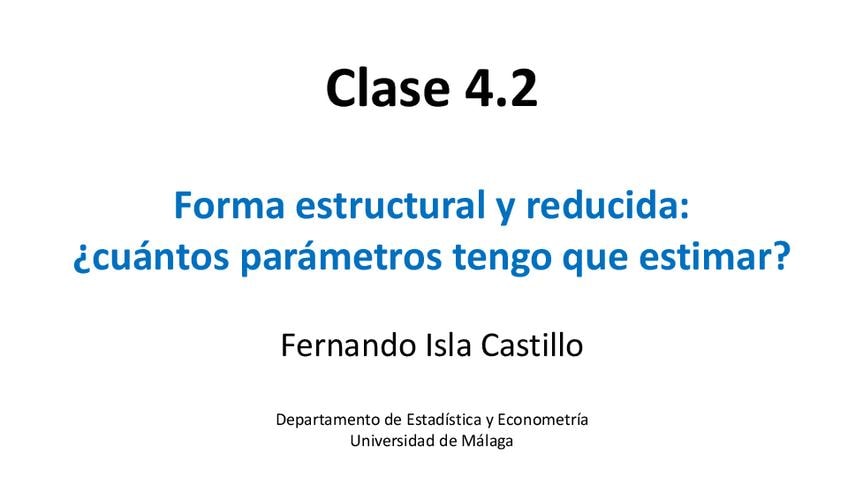 Clase 4.2

Forma estructural y reducida:
¿cuántos parámetros tengo que estimar?

Fernando Isla Castillo

Departamento de Estadística y Econometría
Universidad de Málaga